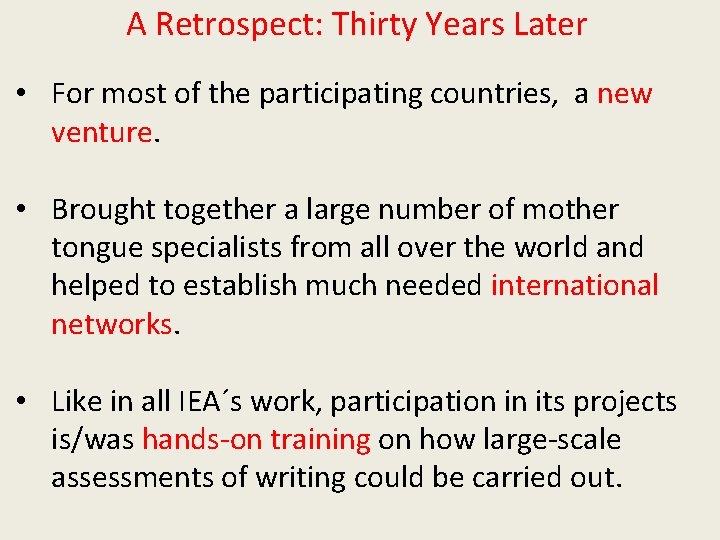 A Retrospect: Thirty Years Later

• For most of the participating countries, a new venture.

• Brought together a large number of mother tongue specialists from all over the world and helped to establish much needed international networks.

• Like in all IEA´s work, participation in its projects is/was hands-on training on how large-scale assessments of writing could be carried out.